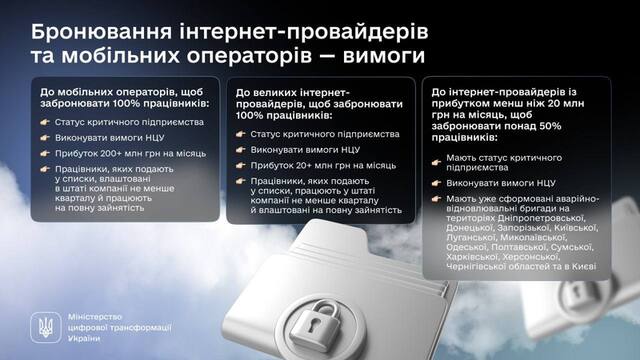 Бронювання інтернет-провайдерів та мобільних операторів — вимоги

До мобільних операторів, щоб забронювати 100% працівників:

Статус критичного підприємства

Виконувати вимоги НЦУ

Прибуток 200+ млн грн на місяць

Працівники, яких подають у списки, влаштовані в штаті компанії не менше кварталу й працюють на повну зайнятість

До великих інтернет-провайдерів, щоб забронювати 100% працівників:

Статус критичного підприємства

Виконувати вимоги НЦУ

Прибуток 20+ млн грн на місяць

Працівники, яких подають у списки, працюють у штаті компанії не менше кварталу й влаштовані на повну зайнятість

До інтернет-провайдерів із прибутком менш ніж 20 млн грн на місяць, щоб забронювати понад 50% працівників:

Мають статус критичного підприємства

Виконувати вимоги НЦУ

Мають уже сформовані аварійно-відновлювальні бригади на територіях Дніпропетровської, Донецької, Запорізької, Київської, Луганської, Миколаївської, Одеської, Полтавської, Сумської, Харківської, Херсонської, Чернігівської областей та в Києві

Міністерство цифрової трансформації України